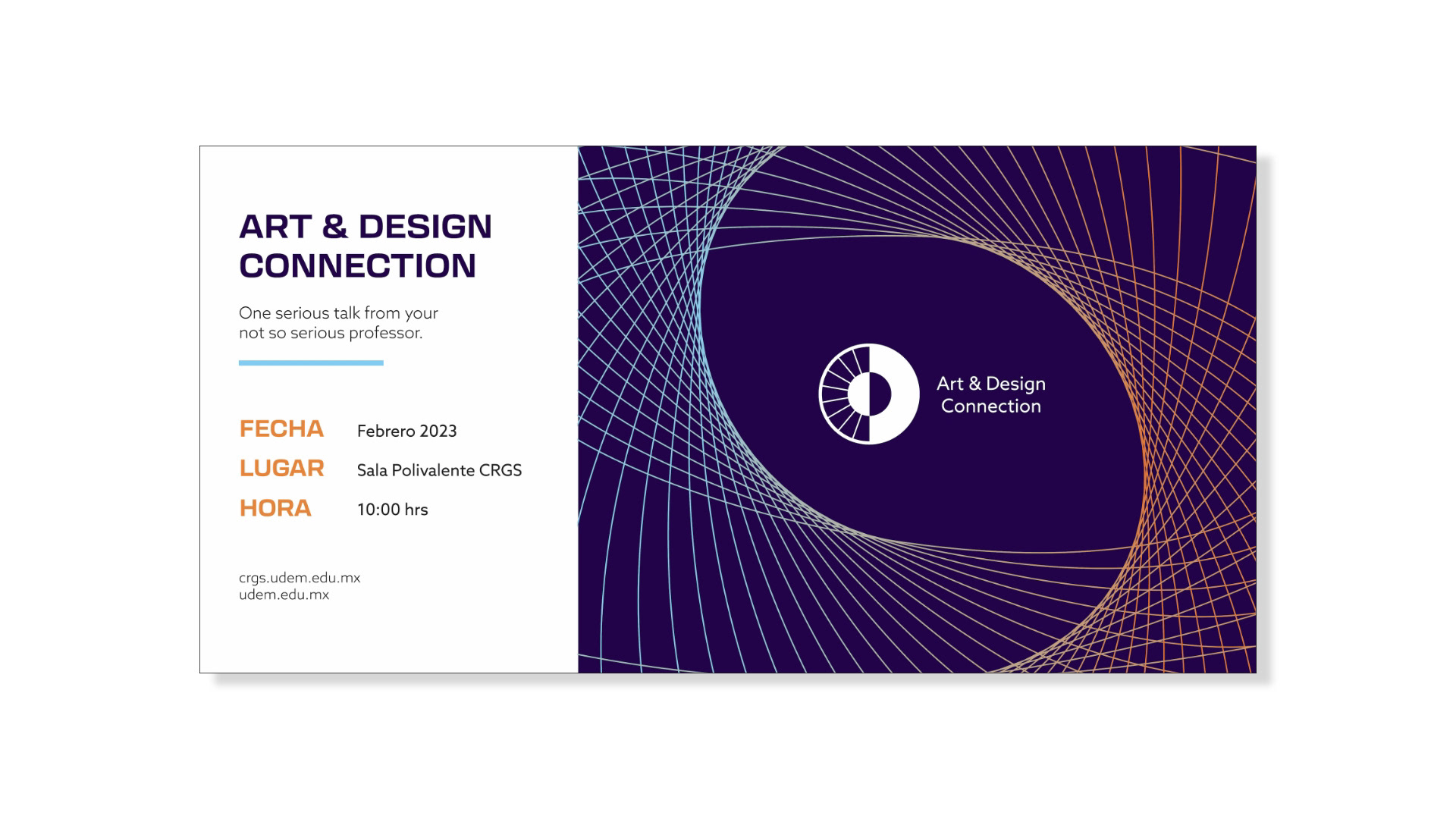 ART & DESIGN CONNECTION

One serious talk from your not so serious professor.

FECHA Febrero 2023
LUGAR Sala Polivalente CRGS
HORA 10:00 hrs

crgs.udem.edu.mx
udem.edu.mx

Art & Design Connection